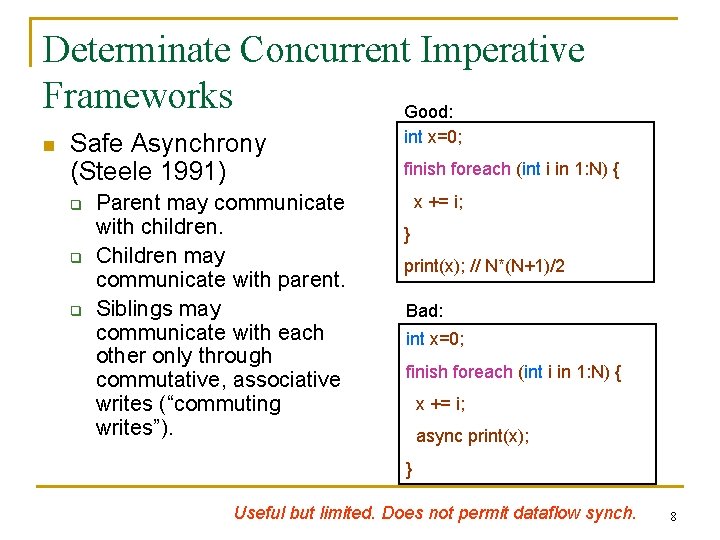 Determinate Concurrent Imperative Frameworks

Safe Asynchrony (Steele 1991)

Parent may communicate with children.

Children may communicate with parent.

Siblings may communicate with each other only through commutative, associative writes (“commuting writes”).

Good:

int x=0;
finish foreach (int i in 1:N) {
  x += i;
}
print(x); // N*(N+1)/2

Bad:

int x=0;
finish foreach (int i in 1:N) {
  x += i;
  async print(x);
}

Useful but limited. Does not permit dataflow synch.

8